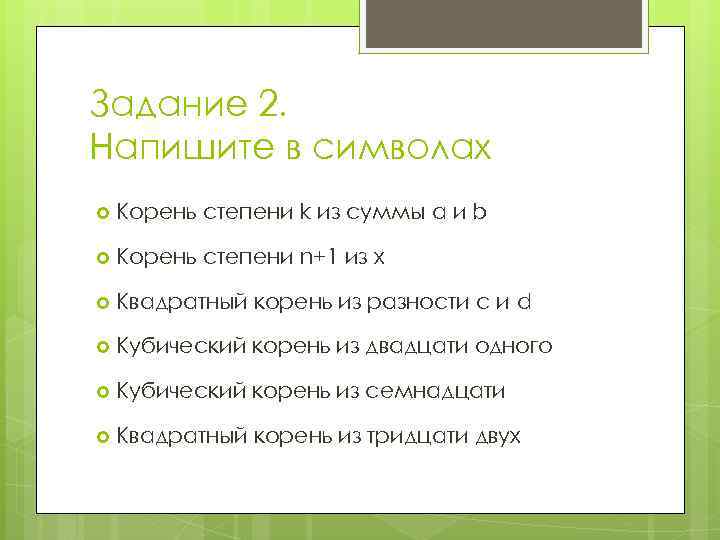 Задание 2.
Напишите в символах

Корень степени k из суммы a и b

Корень степени n+1 из x

Квадратный корень из разности c и d

Кубический корень из двадцати одного

Кубический корень из семнадцати

Квадратный корень из тридцати двух